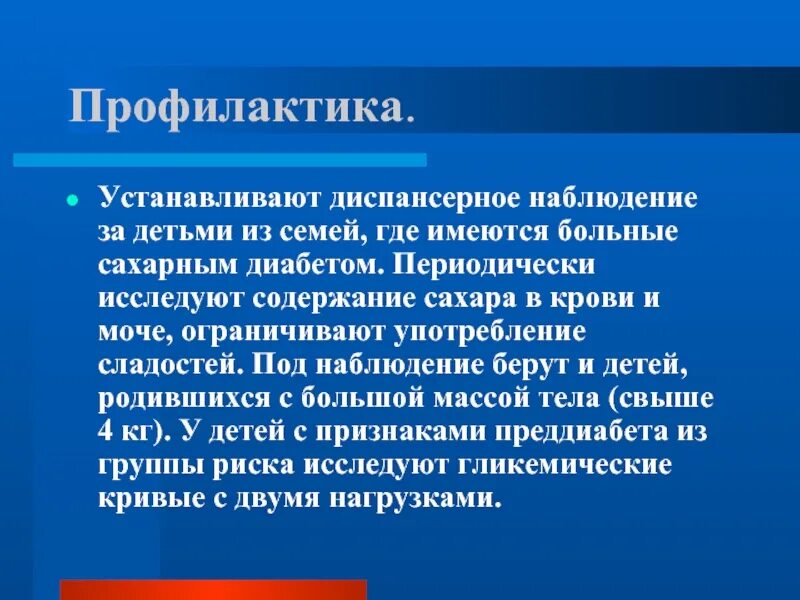 Профилактика.

Устанавливают диспансерное наблюдение за детьми из семей, где имеются больные сахарным диабетом. Периодически исследуют содержание сахара в крови и моче, ограничивают употребление сладостей. Под наблюдение берут и детей, родившихся с большой массой тела (свыше 4 кг). У детей с признаками преддиабета из группы риска исследуют гликемические кривые с двумя нагрузками.